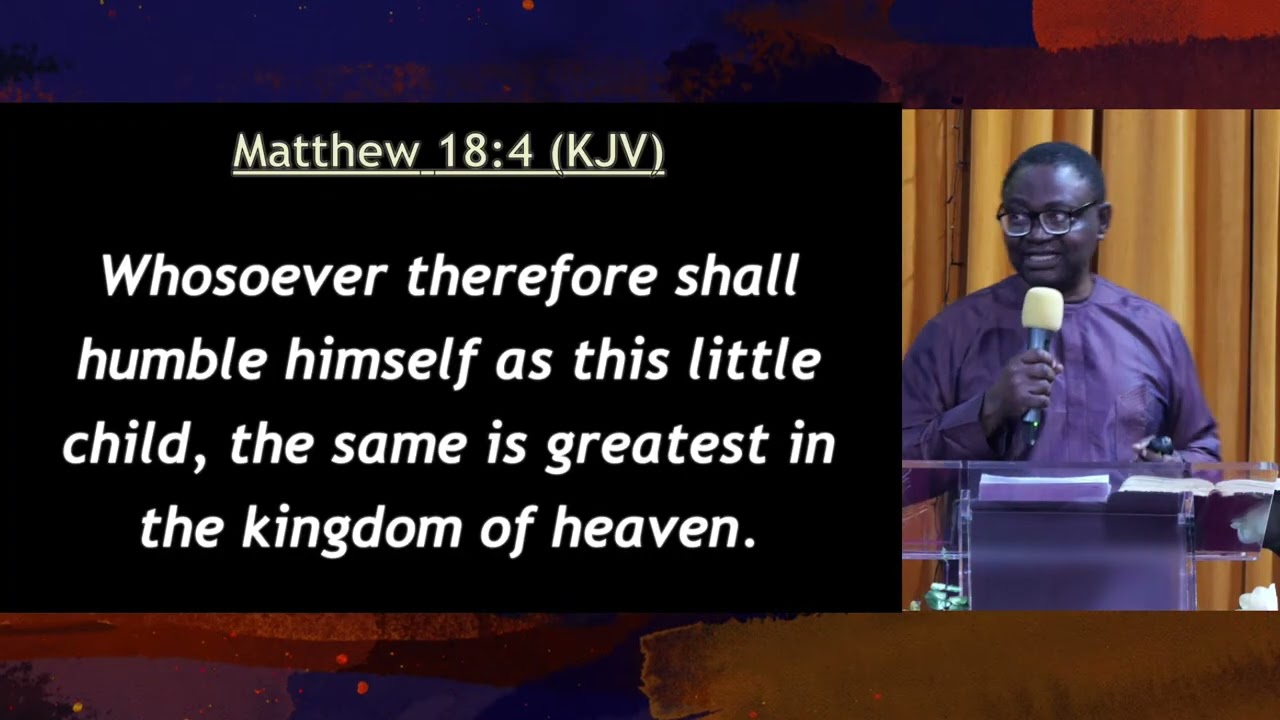 Matthew 18:4 (KJV)

Whosoever therefore shall humble himself as this little child, the same is greatest in the kingdom of heaven.